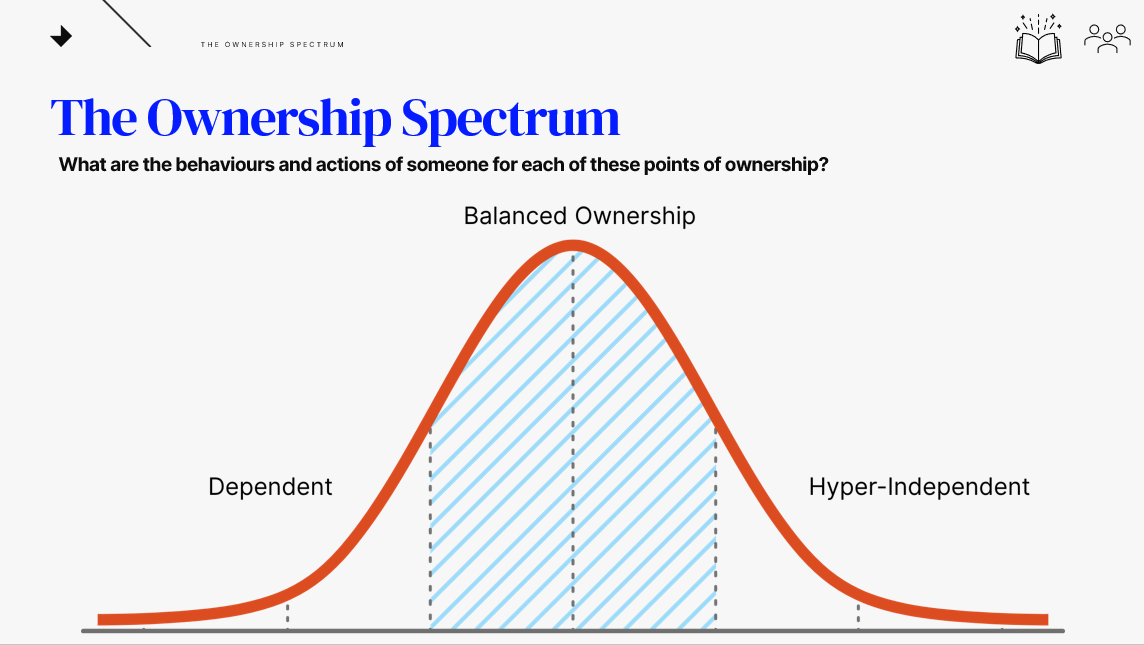 THE OWNERSHIP SPECTRUM

The Ownership Spectrum

What are the behaviours and actions of someone for each of these points of ownership?

Balanced Ownership

Dependent

Hyper-Independent